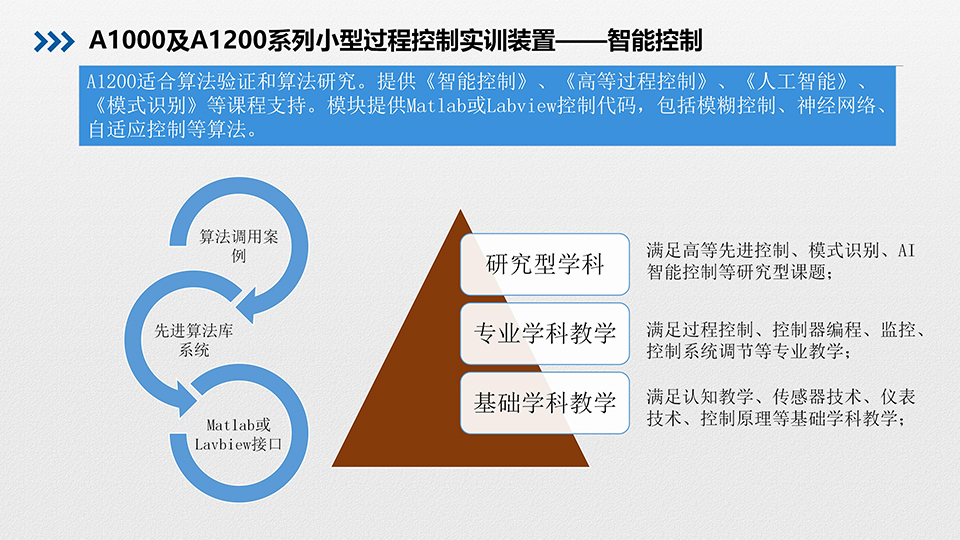 A1000及A1200系列小型过程控制实训装置——智能控制

A1200适合算法验证和算法研究。提供《智能控制》、《高等过程控制》、《人工智能》、《模式识别》等课程支持。模块提供Matlab或Labview控制代码，包括模糊控制、神经网络、自适应控制等算法。

算法调用案例

先进算法库系统

Matlab或Lavbiew接口

研究型学科

满足高等先进控制、模式识别、AI智能控制等研究型课题；

专业学科教学

满足过程控制、控制器编程、监控、控制系统调节等专业教学；

基础学科教学

满足认知教学、传感器技术、仪表技术、控制原理等基础学科教学；